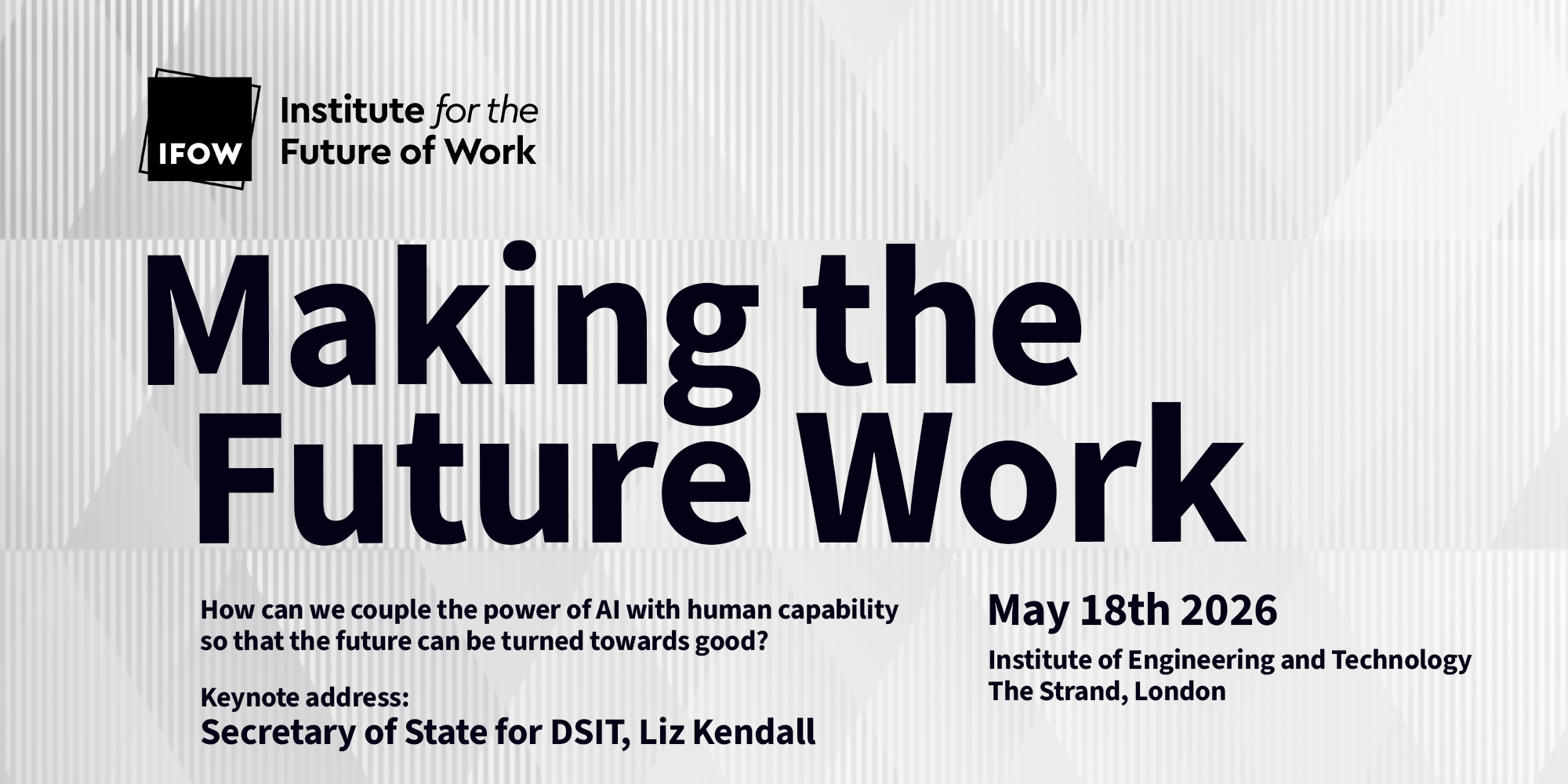 IFOW

Institute for the Future of Work

Making the Future Work

How can we couple the power of AI with human capability so that the future can be turned towards good?

Keynote address:
Secretary of State for DSIT, Liz Kendall

May 18th 2026

Institute of Engineering and Technology
The Strand, London